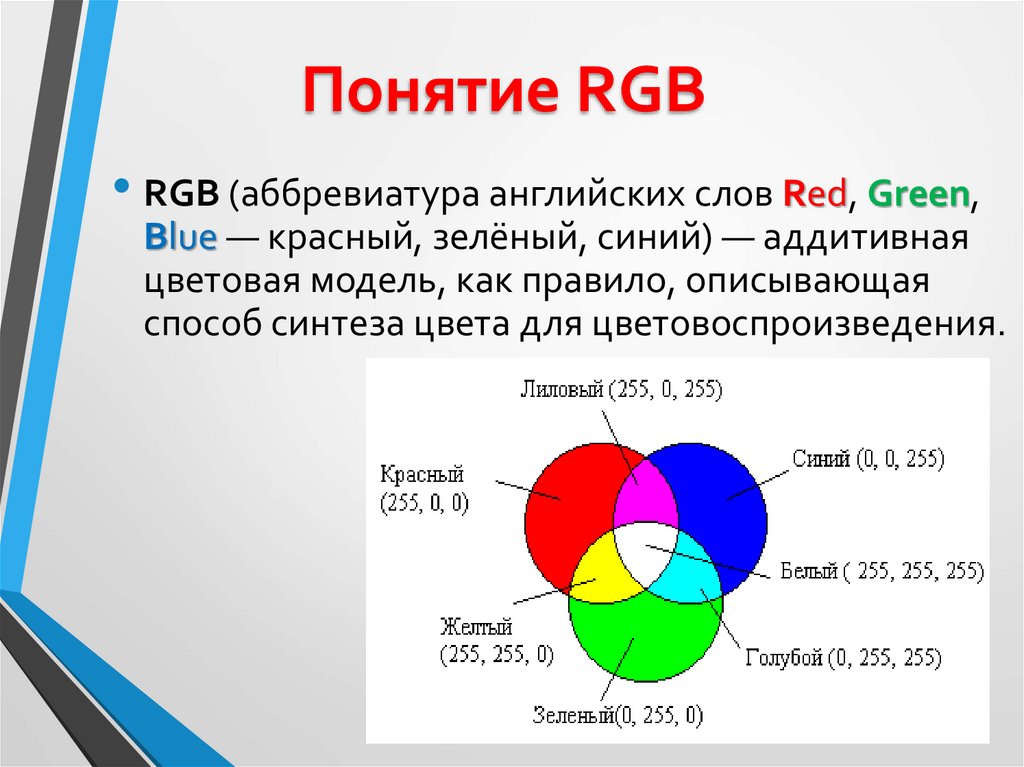 Понятие RGB

• RGB (аббревиатура английских слов Red, Green, Blue — красный, зелёный, синий) — аддитивная цветовая модель, как правило, описывающая способ синтеза цвета для цветовоспроизведения.

Лиловый (255, 0, 255)

Красный (255, 0, 0)

Синий (0, 0, 255)

Белый ( 255, 255, 255)

Желтый (255, 255, 0)

Голубой (0, 255, 255)

Зеленый(0, 255, 0)